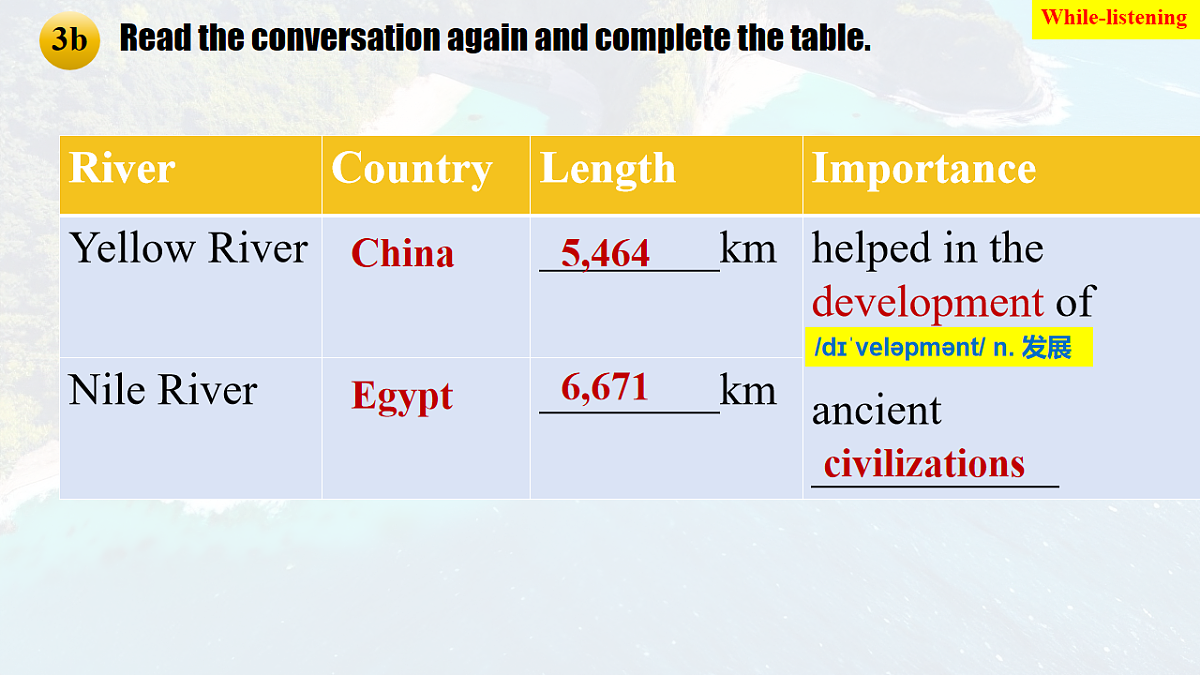 While-listening

3b Read the conversation again and complete the table.

| River | Country | Length | Importance |
|---|---|---|---|
| Yellow River | China | 5,464 km | helped in the development of /dɪˈveləpmənt/ n. 发展 ancient civilizations |
| Nile River | Egypt | 6,671 km | |